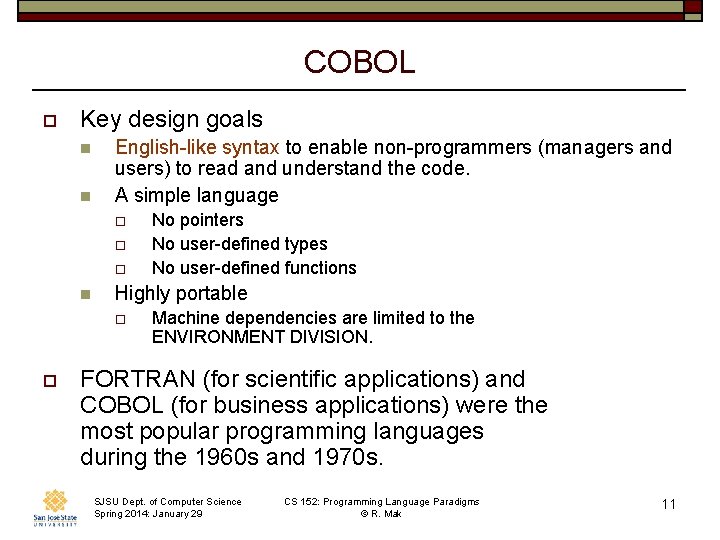 COBOL

Key design goals

English-like syntax to enable non-programmers (managers and users) to read and understand the code.

A simple language

No pointers

No user-defined types

No user-defined functions

Highly portable

Machine dependencies are limited to the ENVIRONMENT DIVISION.

FORTRAN (for scientific applications) and COBOL (for business applications) were the most popular programming languages during the 1960s and 1970s.

San José State UNIVERSITY

SJSU Dept. of Computer Science
Spring 2014: January 29

CS 152: Programming Language Paradigms
© R. Mak

11